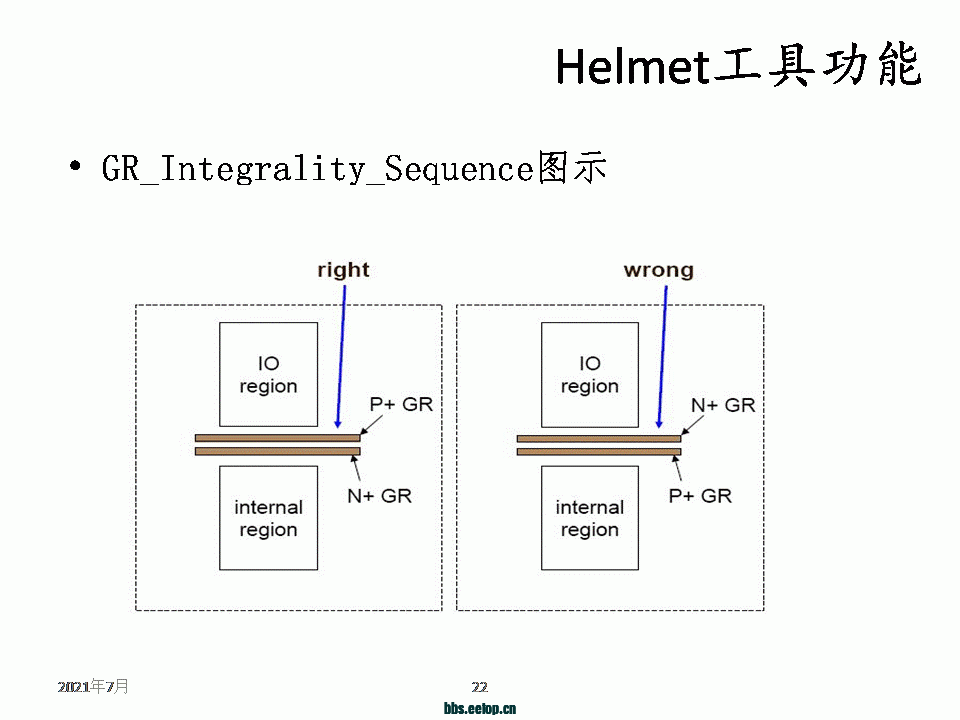 Helmet工具功能

• GR_Integrality_Sequence图示

right

IO region

P+ GR

N+ GR

internal region

wrong

IO region

N+ GR

P+ GR

internal region

2021年7月

22

bbs.eetop.cn